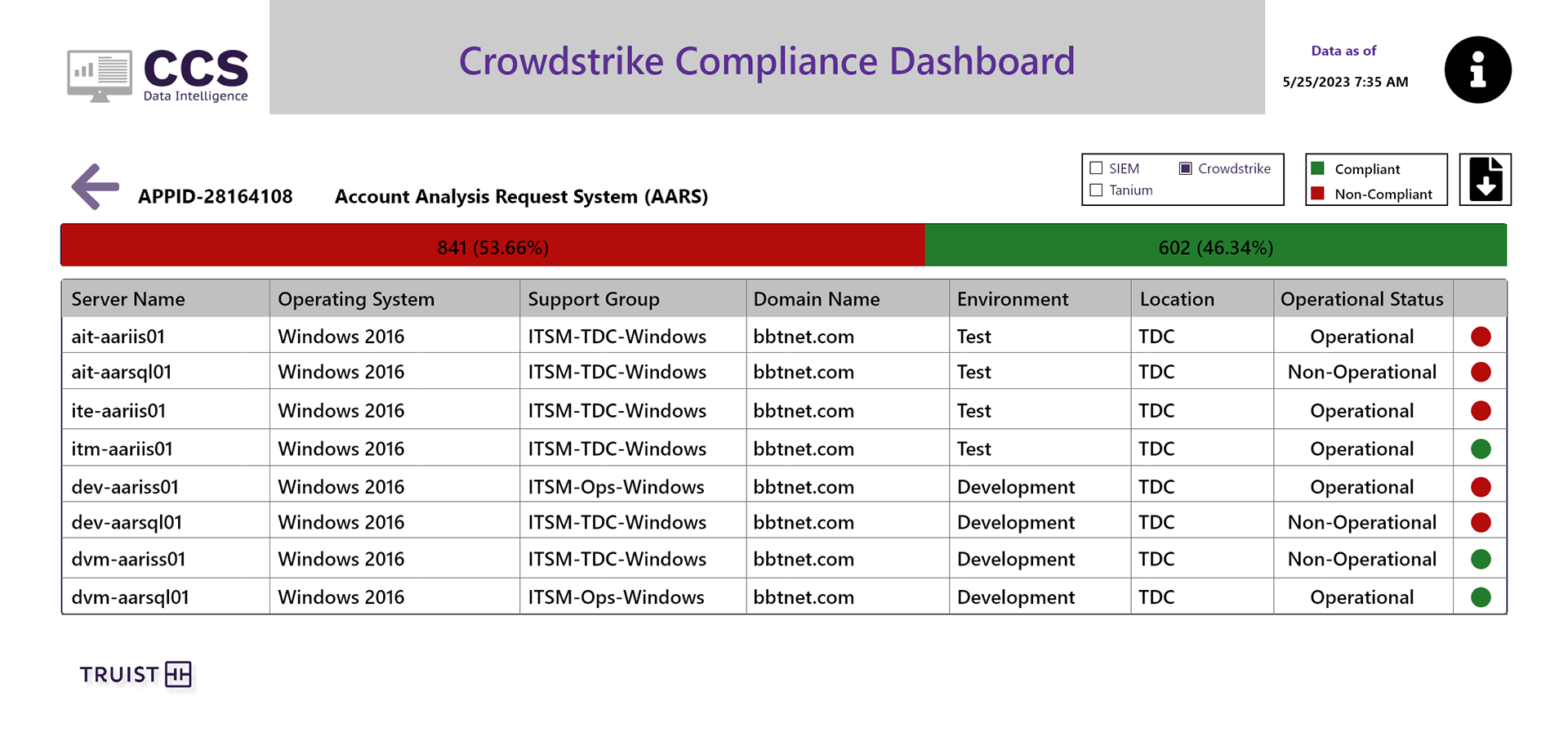 CCS
Data Intelligence

Crowdstrike Compliance Dashboard

Data as of
5/25/2023 7:35 AM

APPID-28164108 Account Analysis Request System (AARS)

SIEM
Crowdstrike
Tanium

Compliant
Non-Compliant

841 (53.66%)
602 (46.34%)

| Server Name | Operating System | Support Group | Domain Name | Environment | Location | Operational Status | |
|---|---|---|---|---|---|---|---|
| ait-aariis01 | Windows 2016 | ITSM-TDC-Windows | bbtnet.com | Test | TDC | Operational | |
| ait-aarsql01 | Windows 2016 | ITSM-TDC-Windows | bbtnet.com | Test | TDC | Non-Operational | |
| ite-aariis01 | Windows 2016 | ITSM-TDC-Windows | bbtnet.com | Test | TDC | Operational | |
| itm-aariis01 | Windows 2016 | ITSM-TDC-Windows | bbtnet.com | Test | TDC | Operational | |
| dev-aariss01 | Windows 2016 | ITSM-Ops-Windows | bbtnet.com | Development | TDC | Operational | |
| dev-aarsql01 | Windows 2016 | ITSM-TDC-Windows | bbtnet.com | Development | TDC | Non-Operational | |
| dvm-aariss01 | Windows 2016 | ITSM-TDC-Windows | bbtnet.com | Development | TDC | Non-Operational | |
| dvm-aarsql01 | Windows 2016 | ITSM-Ops-Windows | bbtnet.com | Development | TDC | Operational | |

TRUIST